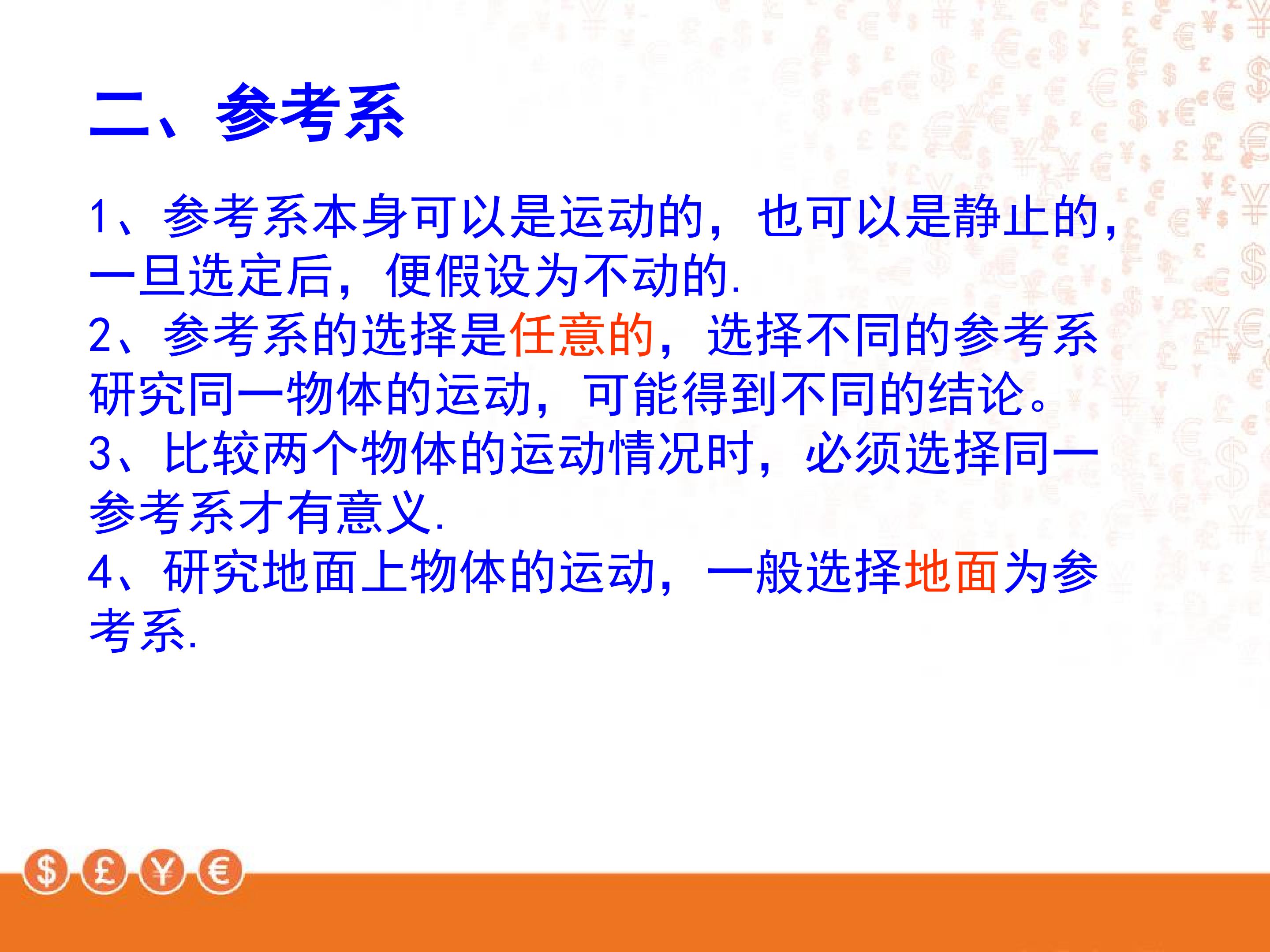 二、参考系

1、参考系本身可以是运动的，也可以是静止的，一旦选定后，便假设为不动的.
2、参考系的选择是任意的，选择不同的参考系研究同一物体的运动，可能得到不同的结论。
3、比较两个物体的运动情况时，必须选择同一参考系才有意义.
4、研究地面上物体的运动，一般选择地面为参考系.

$ £ ¥ €